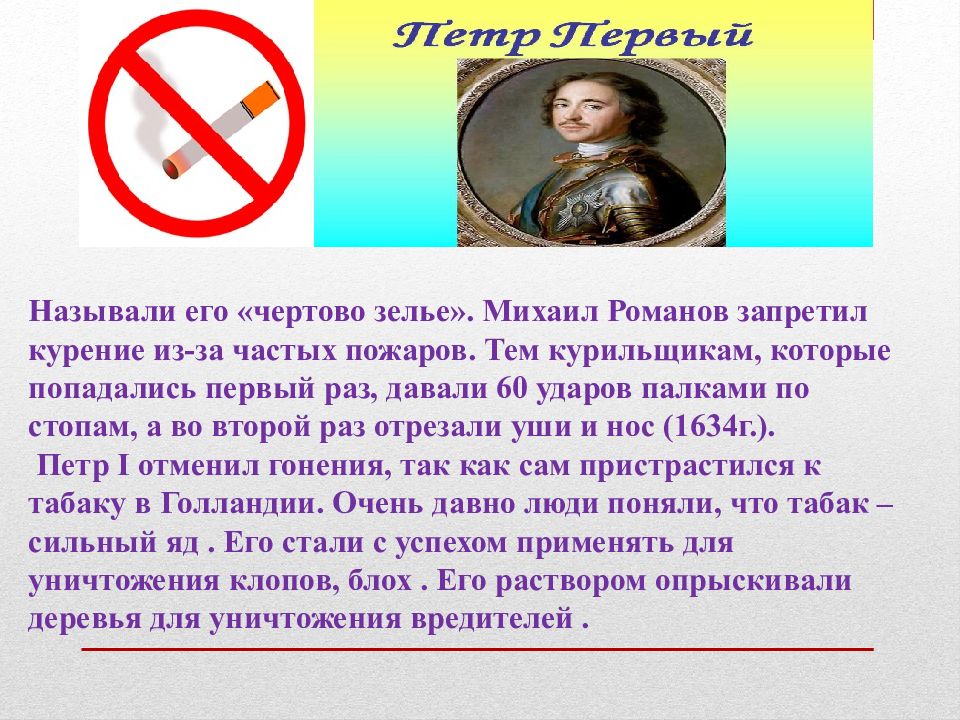 Петр Первый

Называли его «чертово зелье». Михаил Романов запретил курение из-за частых пожаров. Тем курильщикам, которые попадались первый раз, давали 60 ударов палками по стопам, а во второй раз отрезали уши и нос (1634г.).
Петр I отменил гонения, так как сам пристрастился к табаку в Голландии. Очень давно люди поняли, что табак – сильный яд . Его стали с успехом применять для уничтожения клопов, блох . Его раствором опрыскивали деревья для уничтожения вредителей .